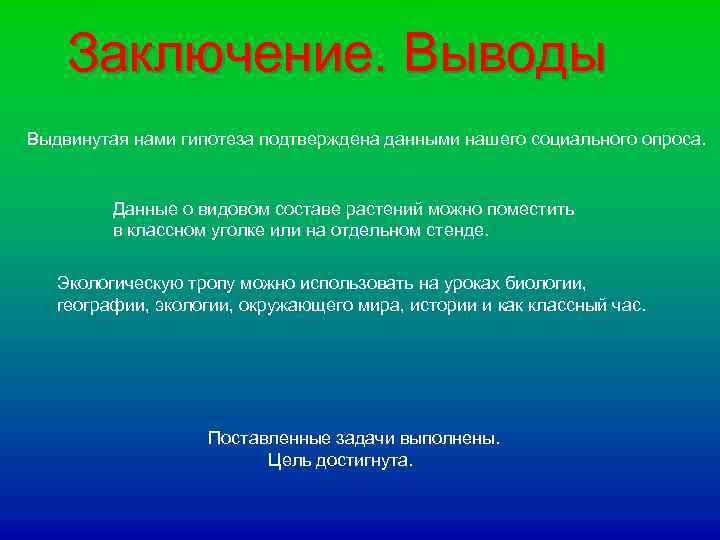 Заключение. Выводы

Выдвинутая нами гипотеза подтверждена данными нашего социального опроса.

Данные о видовом составе растений можно поместить в классном уголке или на отдельном стенде.

Экологическую тропу можно использовать на уроках биологии, географии, экологии, окружающего мира, истории и как классный час.

Поставленные задачи выполнены.
Цель достигнута.